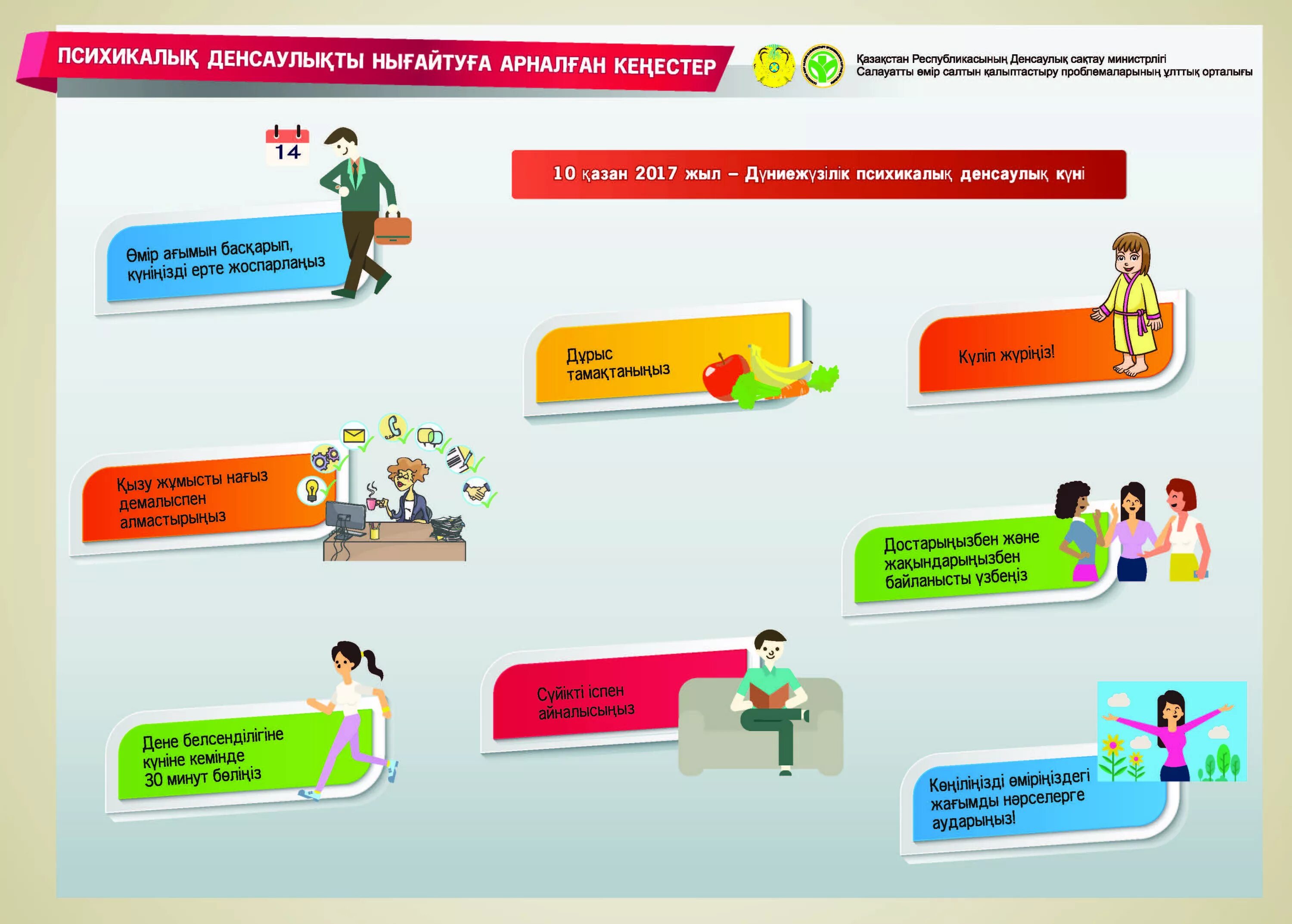 ПСИХИКАЛЫҚ ДЕНСАУЛЫҚТЫ НЫҒАЙТУҒА АРНАЛҒАН КЕҢЕСТЕР

Қазақстан Республикасының Денсаулық сақтау министрлігі
Салауатты өмір салтын қалыптастыру проблемаларының ұлттық орталығы

14

10 қазан 2017 жыл – Дүниежүзілік психикалық денсаулық күні

Өмір ағымын басқарып, күніңізді ерте жоспарлаңыз

Дұрыс тамақтаныңыз

Күліп жүріңіз!

Қызу жұмысты нағыз демалыспен алмастырыңыз

Достарыңызбен және жақындарыңызбен байланысты үзбеңіз

Дене белсенділігіне күніне кемінде 30 минут бөліңіз

Сүйікті іспен айналысыңыз

Көңіліңізді өміріңіздегі жағымды нәрселерге аударыңыз!